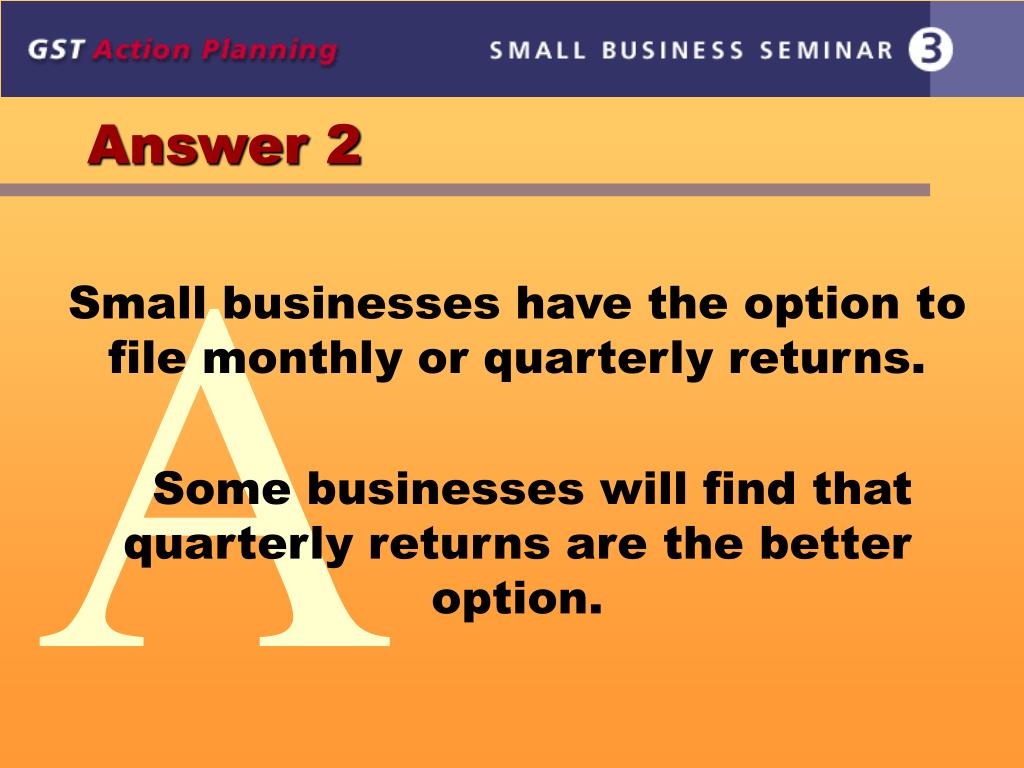 GST Action Planning SMALL BUSINESS SEMINAR 3

Answer 2

A

Small businesses have the option to file monthly or quarterly returns.

Some businesses will find that quarterly returns are the better option.